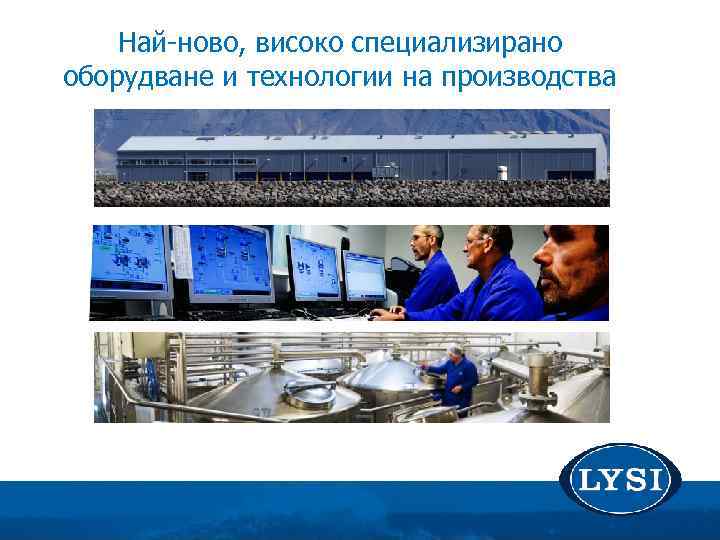 Най-ново, високо специализирано оборудване и технологии на производства

LYSI